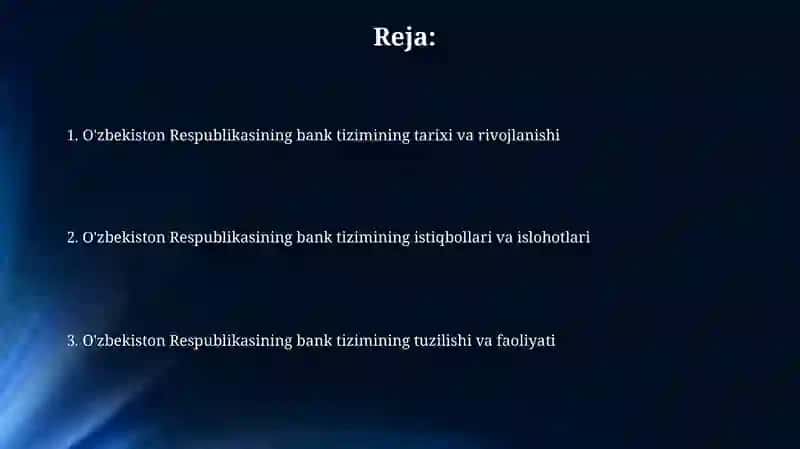 Reja:

1. O'zbekiston Respublikasining bank tizimining tarixi va rivojlanishi

2. O'zbekiston Respublikasining bank tizimining istiqbollari va islohotlari

3. O'zbekiston Respublikasining bank tizimining tuzilishi va faoliyati